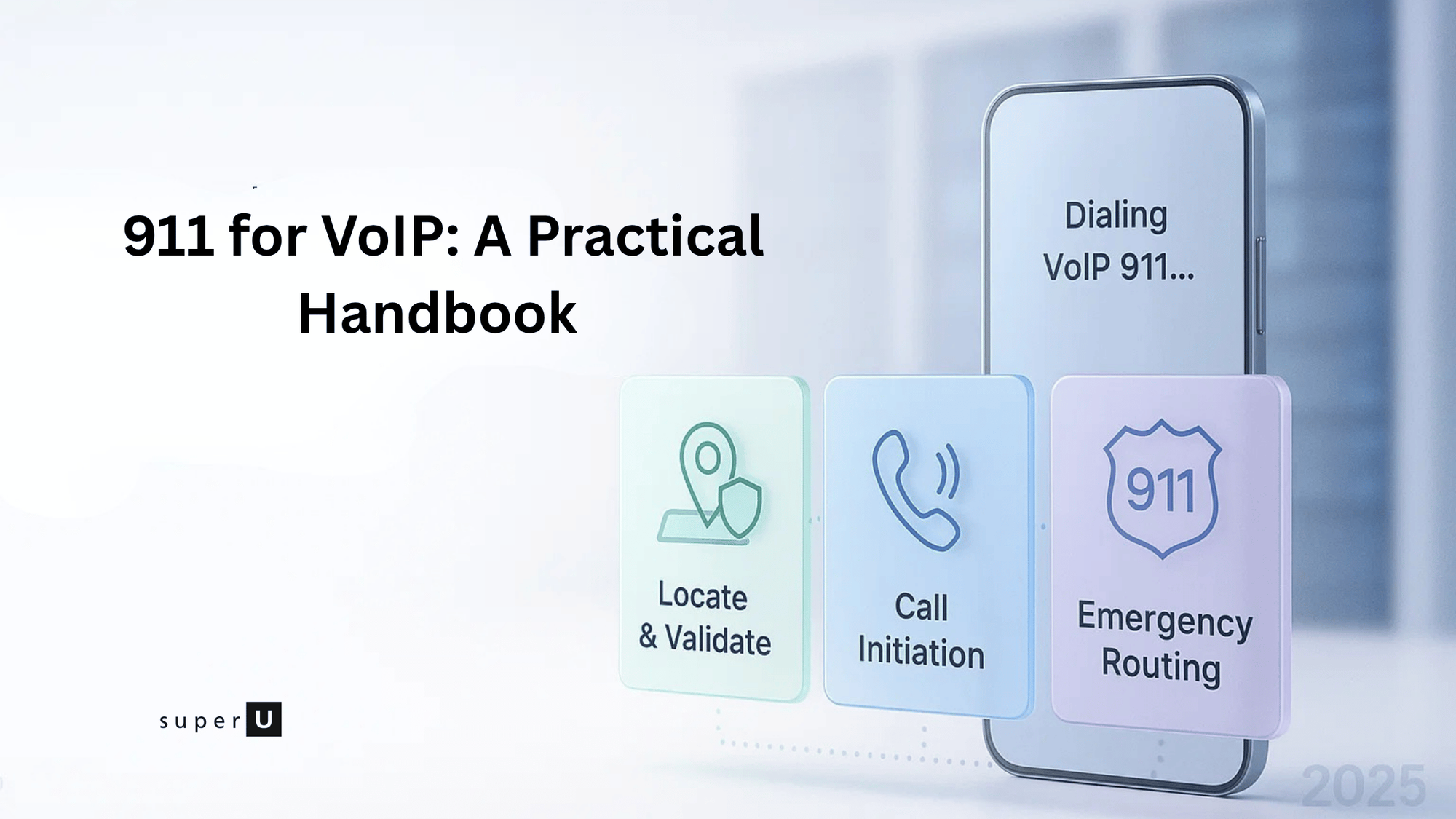 911 for VoIP: A Practical Handbook

Dialing VoIP 911...

Locate & Validate

Call Initiation

911

Emergency Routing

super U

2025